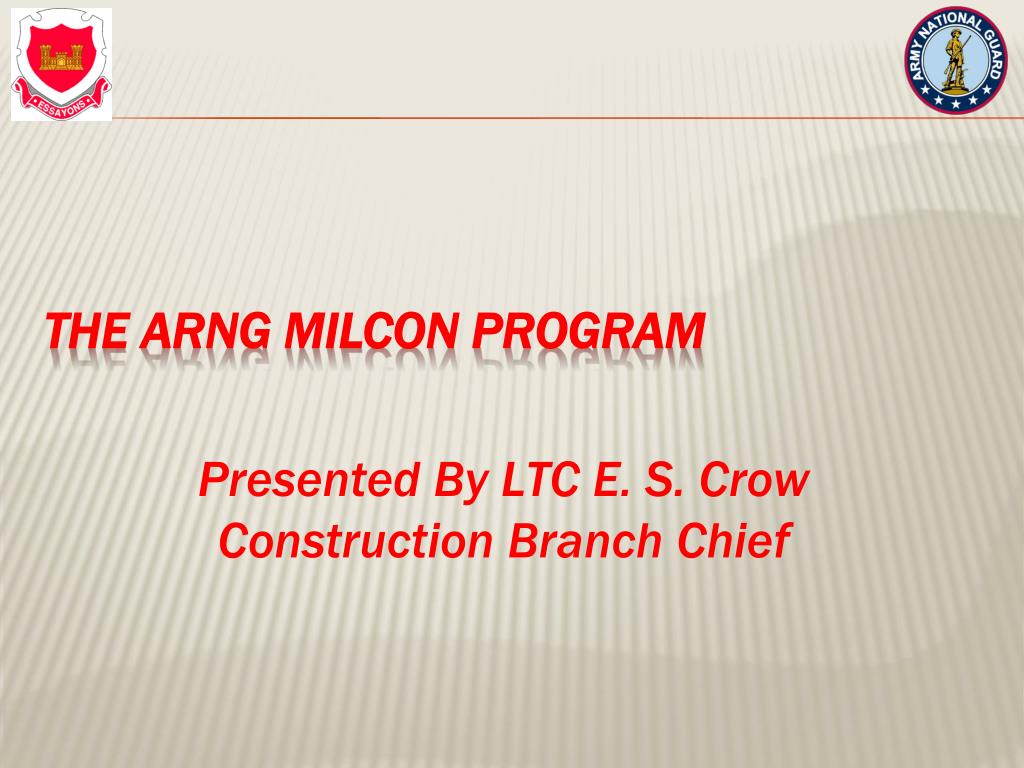 ESSAYONS

ARMY NATIONAL GUARD

THE ARNG MILCON PROGRAM

Presented By LTC E. S. Crow
Construction Branch Chief